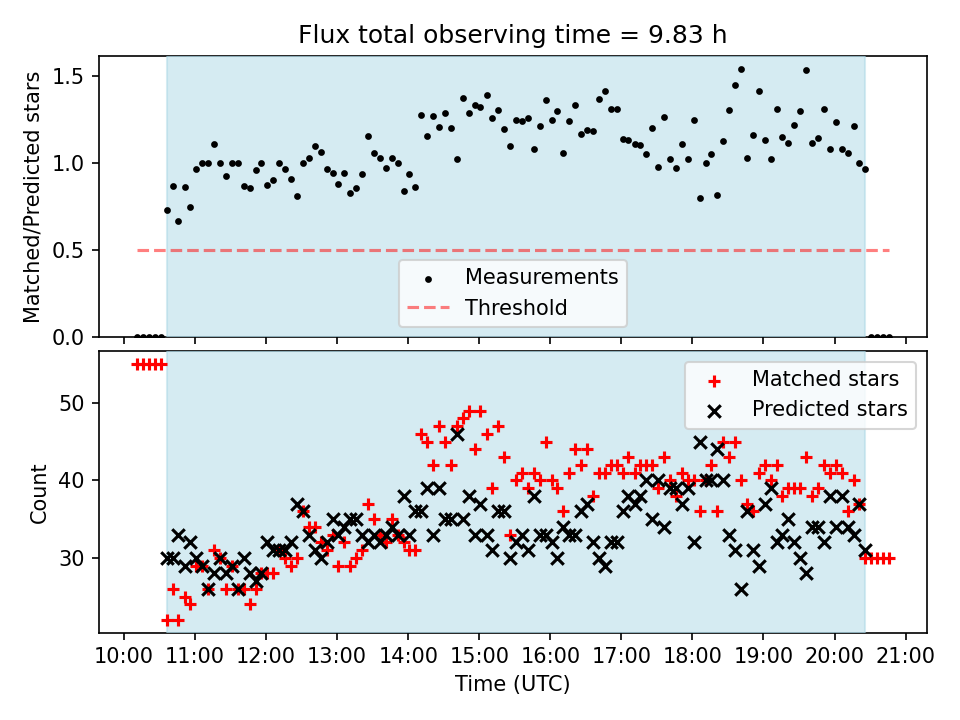 Flux total observing time = 9.83 h

Matched/Predicted stars

1.5
1.0
0.5
0.0

Measurements
Threshold

Count

50
40
30

Matched stars
Predicted stars

10:00 11:00 12:00 13:00 14:00 15:00 16:00 17:00 18:00 19:00 20:00 21:00

Time (UTC)